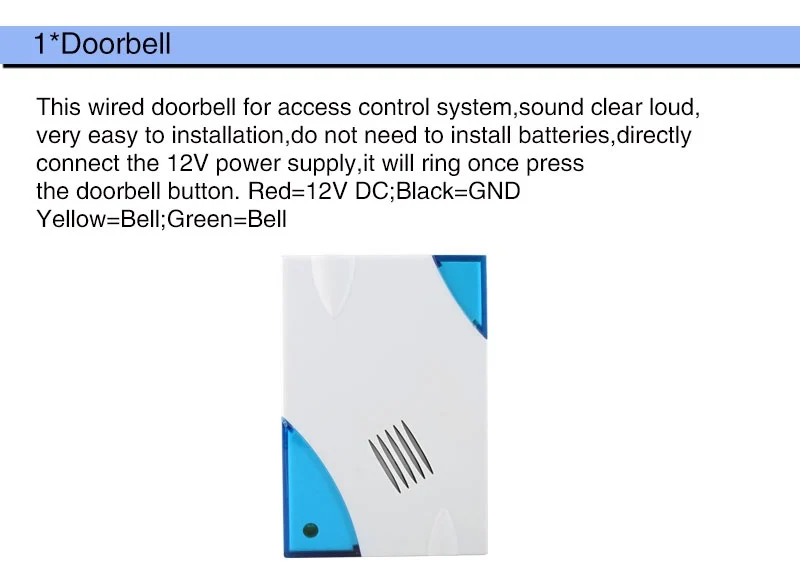 1*Doorbell

This wired doorbell for access control system,sound clear loud, very easy to installation,do not need to install batteries,directly connect the 12V power supply,it will ring once press the doorbell button. Red=12V DC;Black=GND Yellow=Bell;Green=Bell